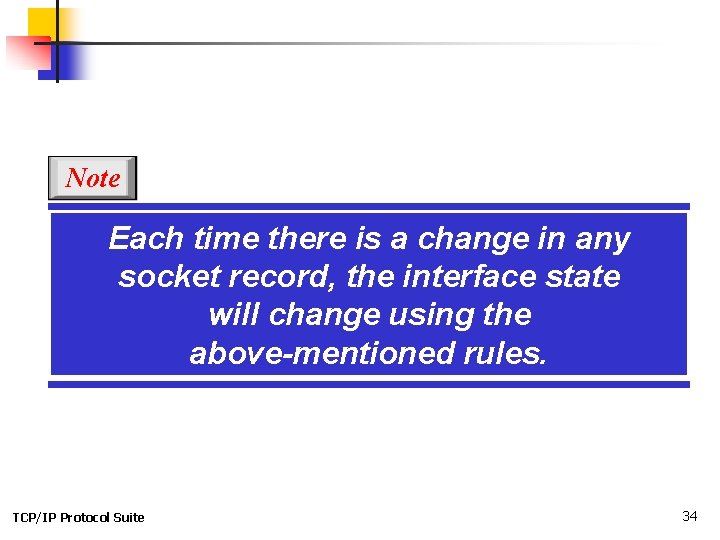 Note

Each time there is a change in any socket record, the interface state will change using the above-mentioned rules.

TCP/IP Protocol Suite

34